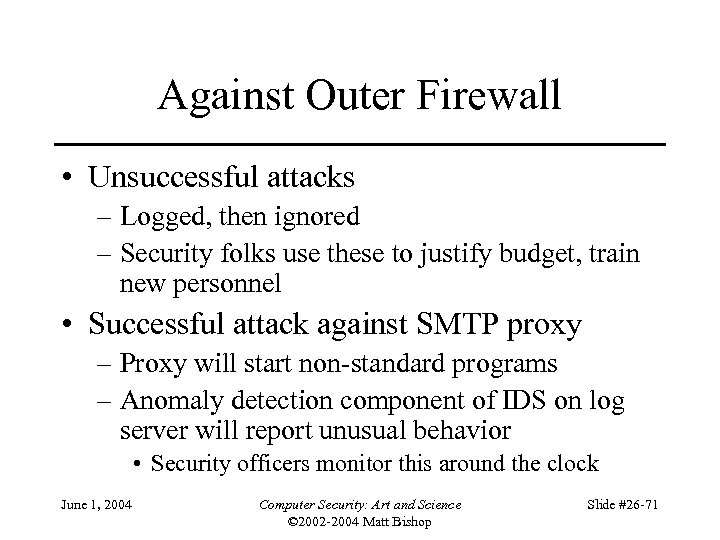 Against Outer Firewall

• Unsuccessful attacks
– Logged, then ignored
– Security folks use these to justify budget, train new personnel
• Successful attack against SMTP proxy
– Proxy will start non-standard programs
– Anomaly detection component of IDS on log server will report unusual behavior
• Security officers monitor this around the clock

June 1, 2004

Computer Security: Art and Science
©2002-2004 Matt Bishop

Slide #26-71